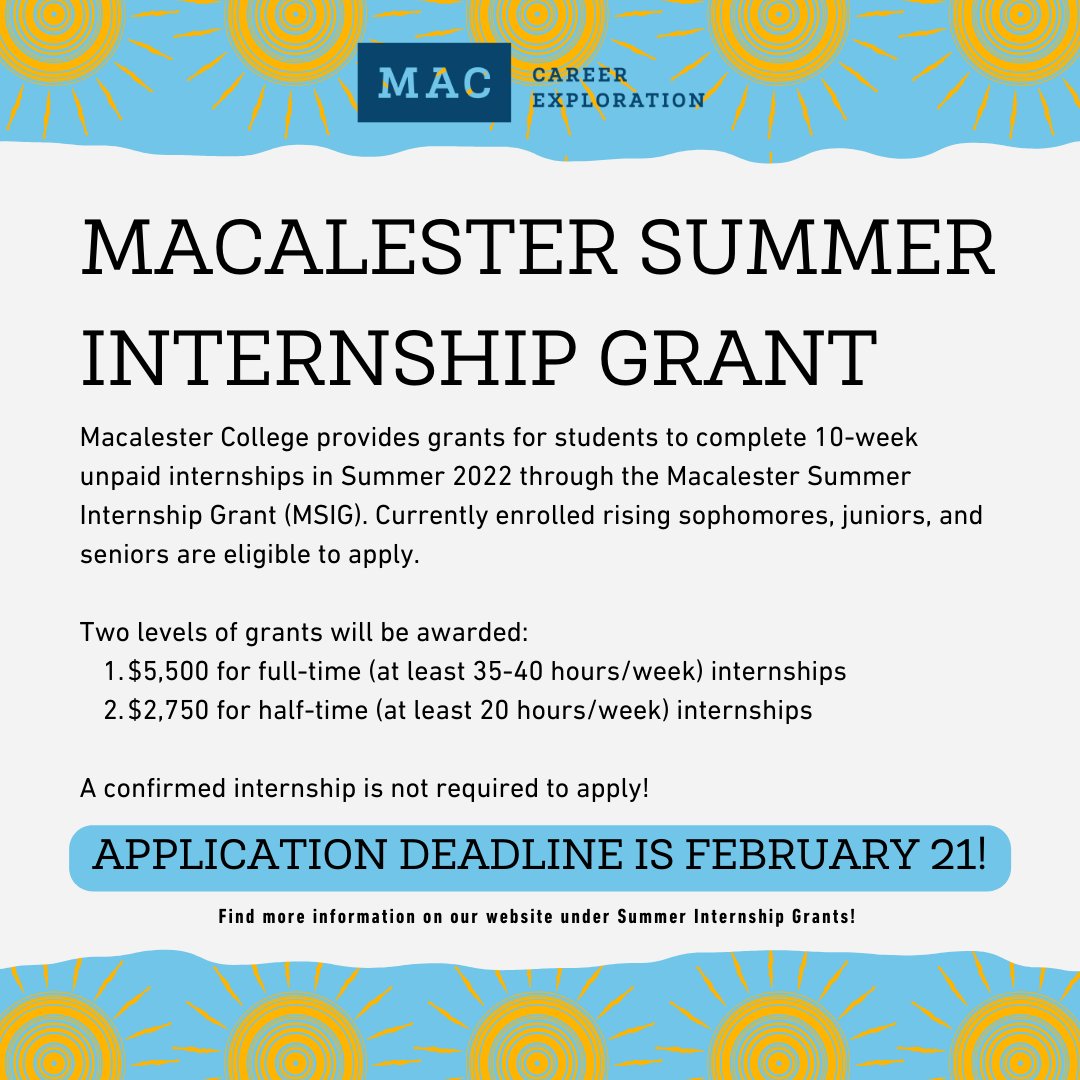 MAC CAREER EXPLORATION

MACALESTER SUMMER INTERNSHIP GRANT

Macalester College provides grants for students to complete 10-week unpaid internships in Summer 2022 through the Macalester Summer Internship Grant (MSIG). Currently enrolled rising sophomores, juniors, and seniors are eligible to apply.

Two levels of grants will be awarded:
1. \$5,500 for full-time (at least 35-40 hours/week) internships
2. \$2,750 for half-time (at least 20 hours/week) internships

A confirmed internship is not required to apply!

APPLICATION DEADLINE IS FEBRUARY 21!

Find more information on our website under Summer Internship Grants!